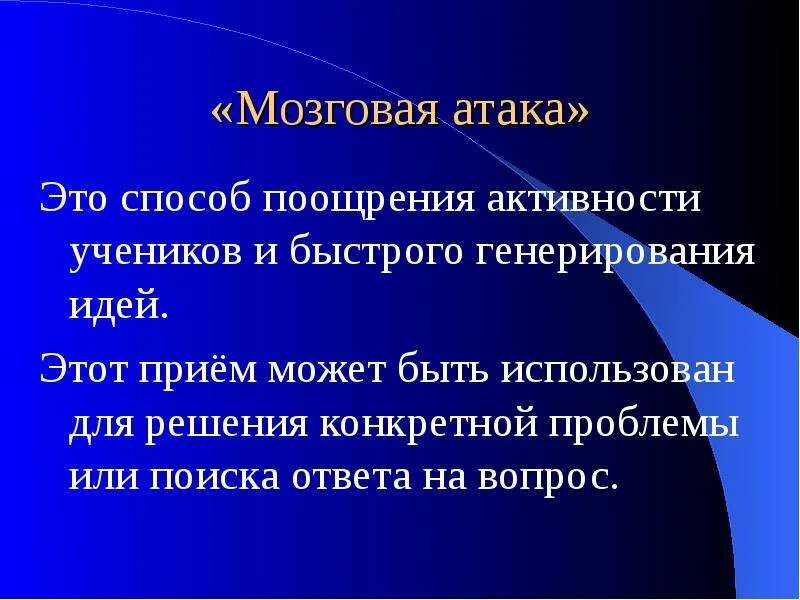 «Мозговая атака»

Это способ поощрения активности учеников и быстрого генерирования идей.

Этот приём может быть использован для решения конкретной проблемы или поиска ответа на вопрос.